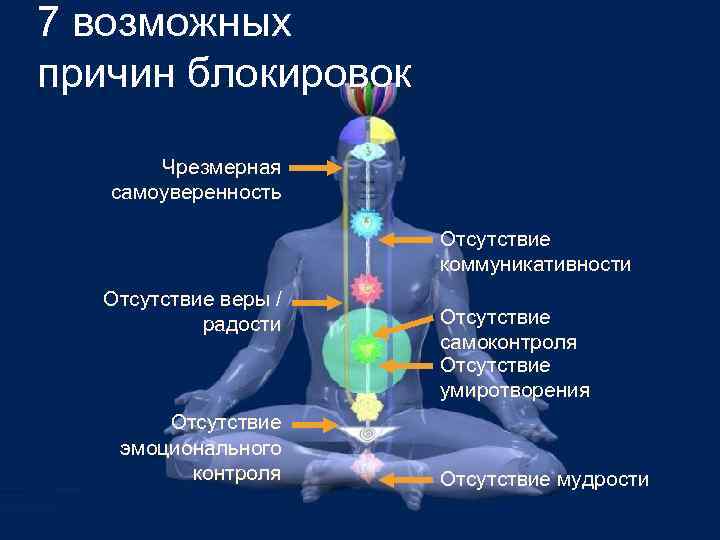 7 возможных причин блокировок

Чрезмерная самоуверенность

Отсутствие коммуникативности

Отсутствие веры / радости

Отсутствие самоконтроля

Отсутствие умиротворения

Отсутствие эмоционального контроля

Отсутствие мудрости